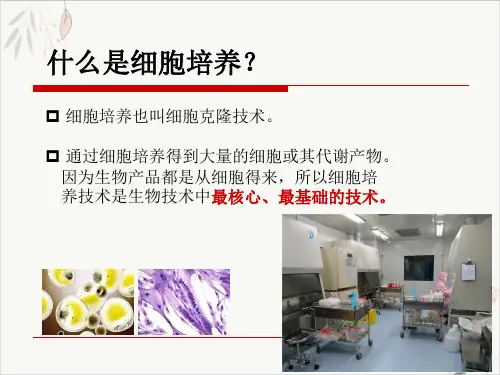 什么是细胞培养?

细胞培养也叫细胞克隆技术。

通过细胞培养得到大量的细胞或其代谢产物。因为生物产品都是从细胞得来，所以细胞培养技术是生物技术中最核心、最基础的技术。